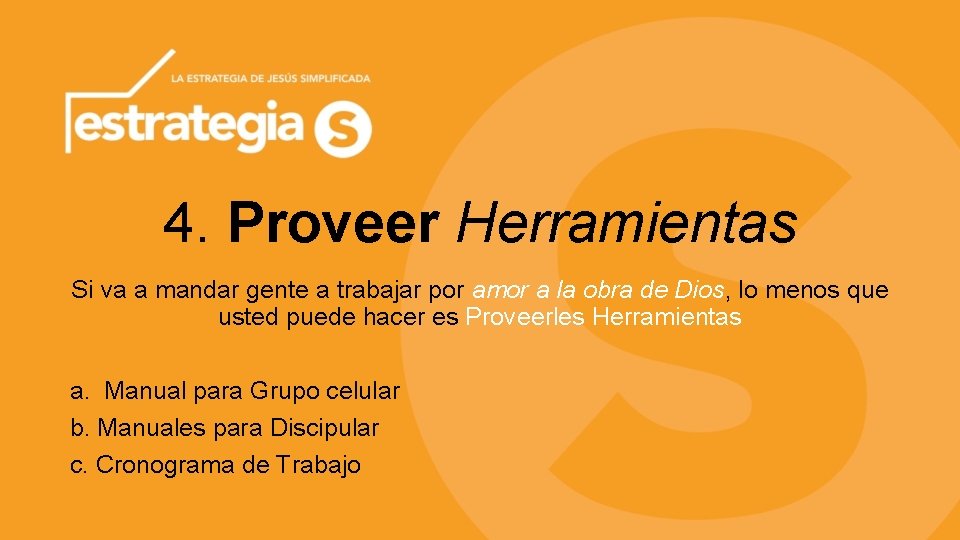 LA ESTRATEGIA DE JESÚS SIMPLIFICADA
estrategia S

4. Proveer Herramientas

Si va a mandar gente a trabajar por amor a la obra de Dios, lo menos que usted puede hacer es Proveerles Herramientas

a. Manual para Grupo celular
b. Manuales para Discipular
c. Cronograma de Trabajo